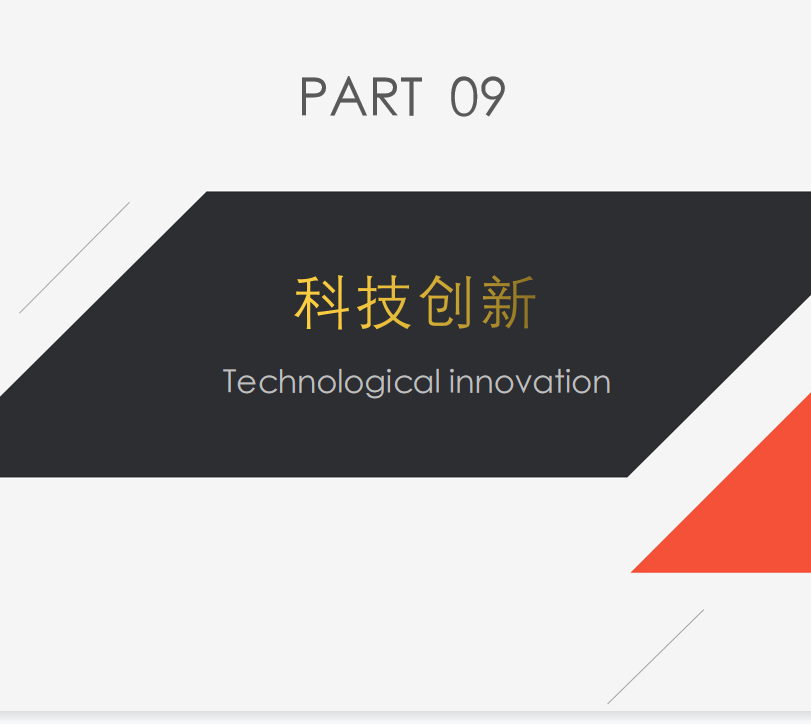 PART 09

科技创新

Technological innovation